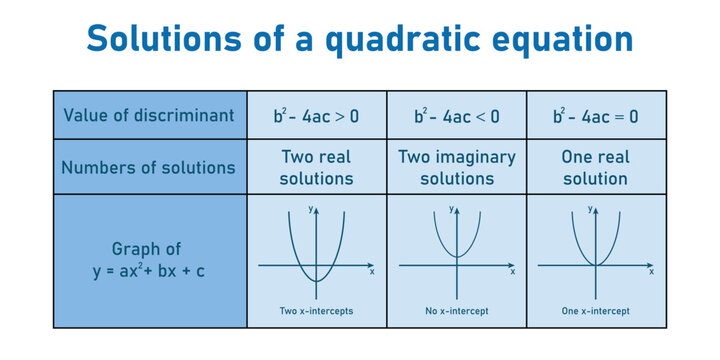 Solutions of a quadratic equation

| Value of discriminant | $b^2 - 4ac > 0$ | $b^2 - 4ac < 0$ | $b^2 - 4ac = 0$ |
|---|---|---|---|
| Numbers of solutions | Two real solutions | Two imaginary solutions | One real solution |
| Graph of $y = ax^2 + bx + c$ | y x Two x-intercepts | y x No x-intercept | y x One x-intercept |